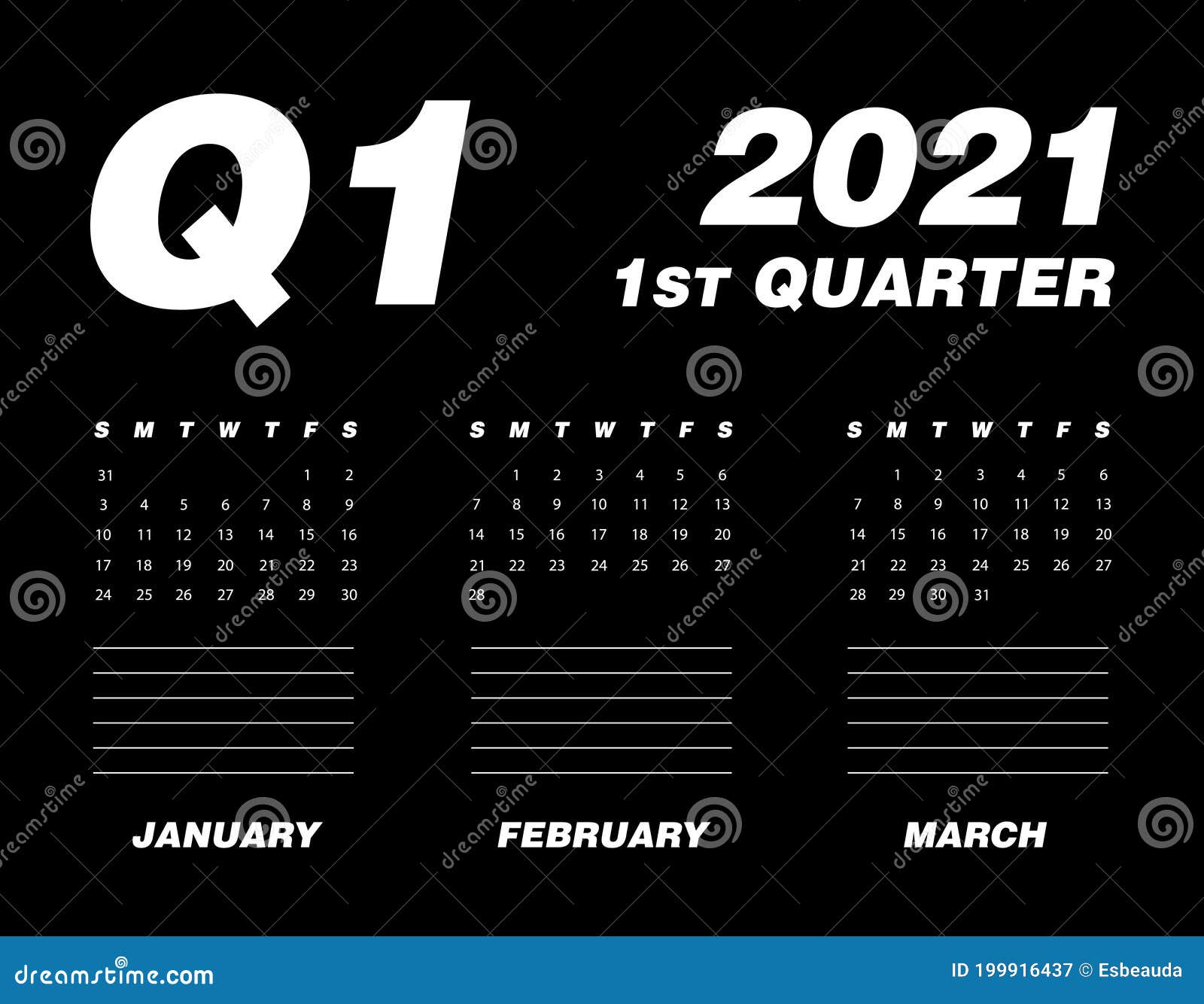 Q1

2021
1ST QUARTER

| S | M | T | W | T | F | S |
|---|---|---|---|---|---|---|
| 31 | | | | | 1 | 2 |
| 3 | 4 | 5 | 6 | 7 | 8 | 9 |
| 10 | 11 | 12 | 13 | 14 | 15 | 16 |
| 17 | 18 | 19 | 20 | 21 | 22 | 23 |
| 24 | 25 | 26 | 27 | 28 | 29 | 30 |

JANUARY

| S | M | T | W | T | F | S |
|---|---|---|---|---|---|---|
| | 1 | 2 | 3 | 4 | 5 | 6 |
| 7 | 8 | 9 | 10 | 11 | 12 | 13 |
| 14 | 15 | 16 | 17 | 18 | 19 | 20 |
| 21 | 22 | 23 | 24 | 25 | 26 | 27 |
| 28 | | | | | | |

FEBRUARY

| S | M | T | W | T | F | S |
|---|---|---|---|---|---|---|
| | 1 | 2 | 3 | 4 | 5 | 6 |
| 7 | 8 | 9 | 10 | 11 | 12 | 13 |
| 14 | 15 | 16 | 17 | 18 | 19 | 20 |
| 21 | 22 | 23 | 24 | 25 | 26 | 27 |
| 28 | 29 | 30 | 31 | | | |

MARCH

dreamstime.com
ID 199916437 © Esbeauda